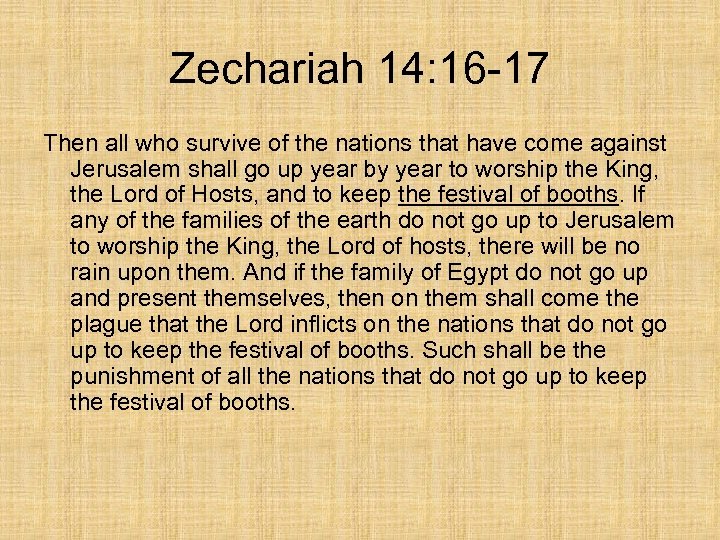 Zechariah 14:16-17

Then all who survive of the nations that have come against Jerusalem shall go up year by year to worship the King, the Lord of Hosts, and to keep the festival of booths. If any of the families of the earth do not go up to Jerusalem to worship the King, the Lord of hosts, there will be no rain upon them. And if the family of Egypt do not go up and present themselves, then on them shall come the plague that the Lord inflicts on the nations that do not go up to keep the festival of booths. Such shall be the punishment of all the nations that do not go up to keep the festival of booths.